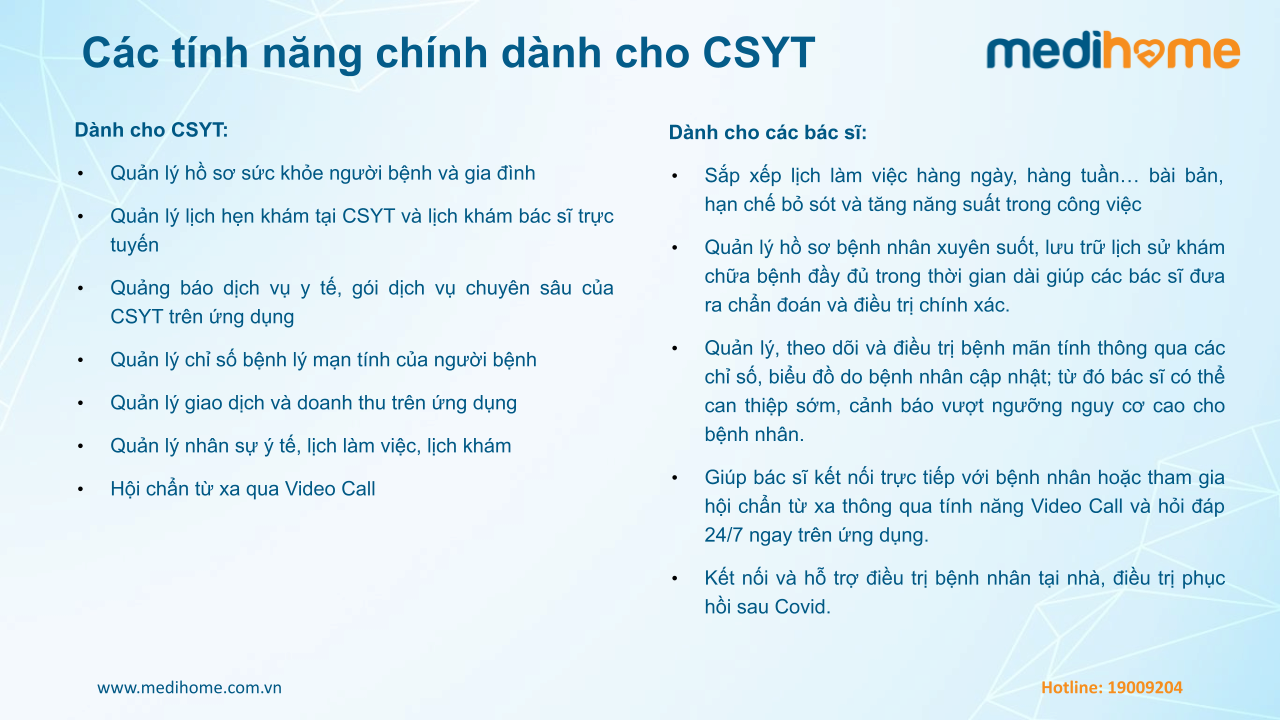 Các tính năng chính dành cho CSYT

medihome

Dành cho CSYT:

• Quản lý hồ sơ sức khỏe người bệnh và gia đình
• Quản lý lịch hẹn khám tại CSYT và lịch khám bác sĩ trực tuyến
• Quảng báo dịch vụ y tế, gói dịch vụ chuyên sâu của CSYT trên ứng dụng
• Quản lý chỉ số bệnh lý mạn tính của người bệnh
• Quản lý giao dịch và doanh thu trên ứng dụng
• Quản lý nhân sự ý tế, lịch làm việc, lịch khám
• Hội chẩn từ xa qua Video Call

Dành cho các bác sĩ:

• Sắp xếp lịch làm việc hàng ngày, hàng tuần… bài bản, hạn chế bỏ sót và tăng năng suất trong công việc
• Quản lý hồ sơ bệnh nhân xuyên suốt, lưu trữ lịch sử khám chữa bệnh đầy đủ trong thời gian dài giúp các bác sĩ đưa ra chẩn đoán và điều trị chính xác.
• Quản lý, theo dõi và điều trị bệnh mãn tính thông qua các chỉ số, biểu đồ do bệnh nhân cập nhật; từ đó bác sĩ có thể can thiệp sớm, cảnh báo vượt ngưỡng nguy cơ cao cho bệnh nhân.
• Giúp bác sĩ kết nối trực tiếp với bệnh nhân hoặc tham gia hội chẩn từ xa thông qua tính năng Video Call và hỏi đáp 24/7 ngay trên ứng dụng.
• Kết nối và hỗ trợ điều trị bệnh nhân tại nhà, điều trị phục hồi sau Covid.

www.medihome.com.vn

Hotline: 19009204